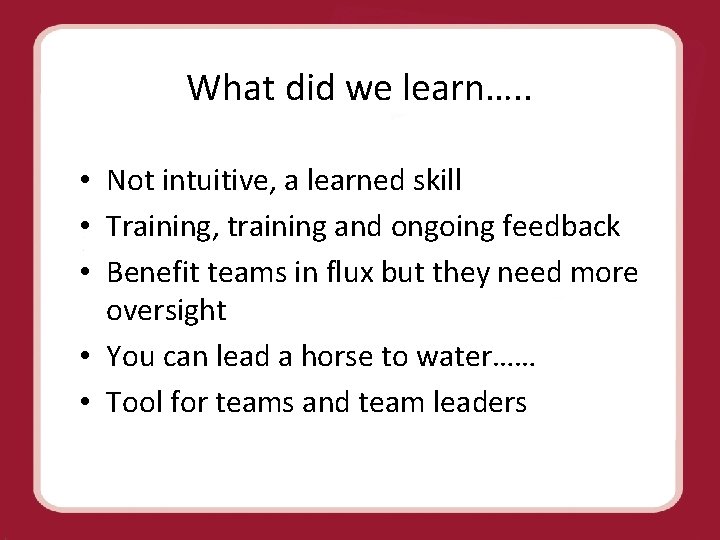 What did we learn…..

• Not intuitive, a learned skill
• Training, training and ongoing feedback
• Benefit teams in flux but they need more oversight
• You can lead a horse to water……
• Tool for teams and team leaders